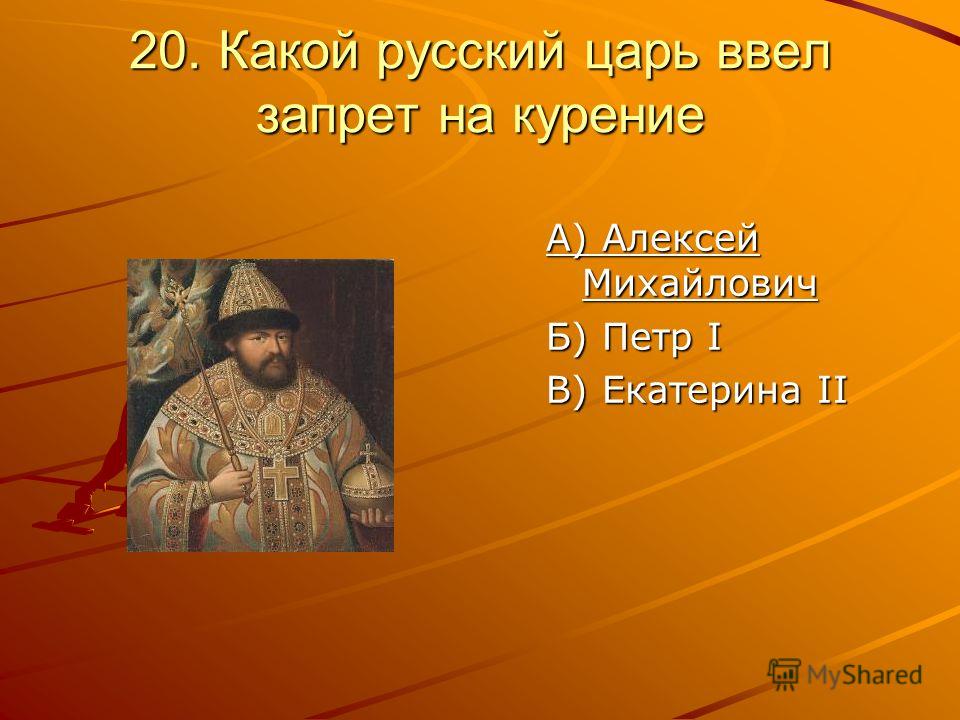 20. Какой русский царь ввел запрет на курение

А) Алексей Михайлович

Б) Петр I

В) Екатерина II

MyShared